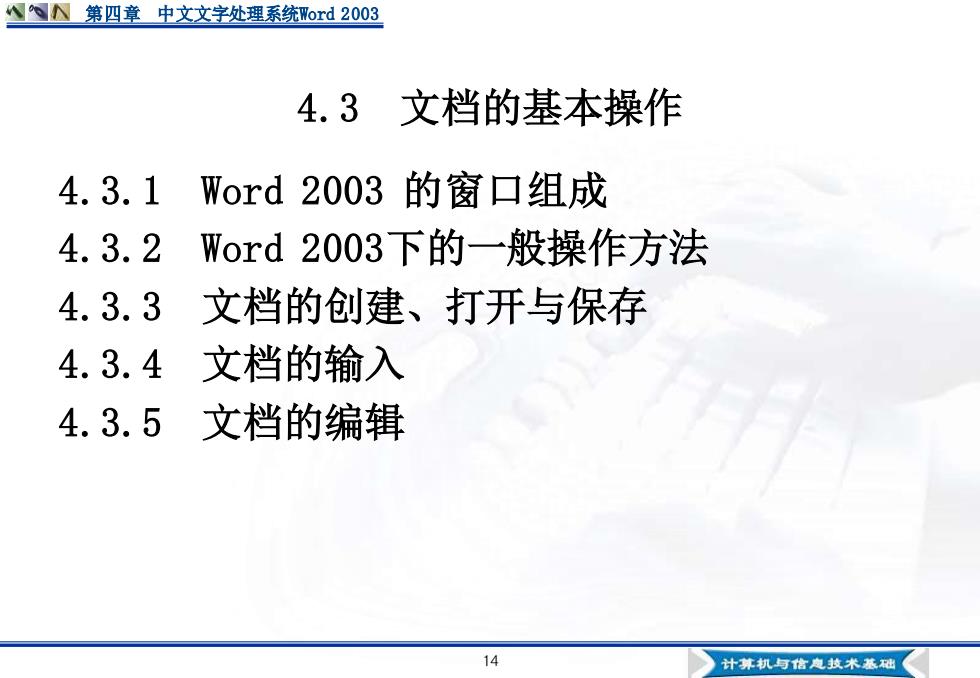 第四章　中文文字处理系统Word 2003

4.3　文档的基本操作

4.3.1　Word 2003 的窗口组成

4.3.2　Word 2003下的一般操作方法

4.3.3　文档的创建、打开与保存

4.3.4　文档的输入

4.3.5　文档的编辑

14

计算机与信息技术基础